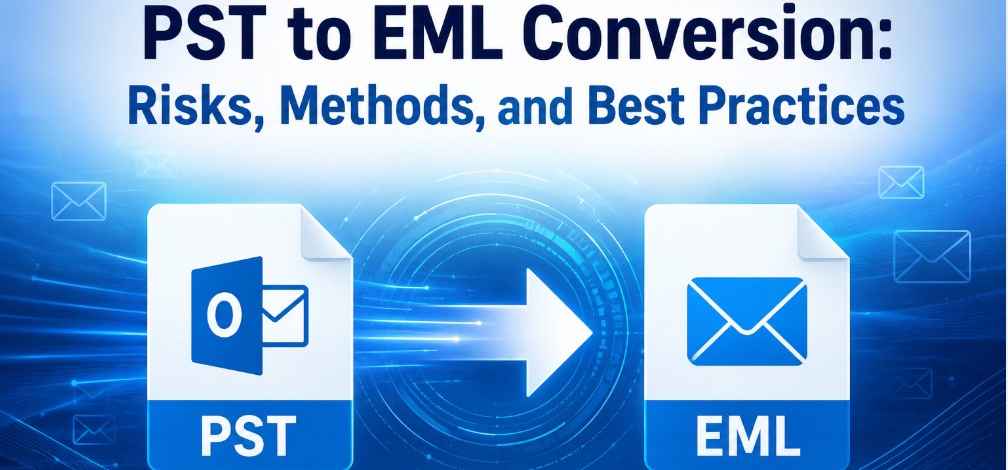 PST to EML Conversion:
Risks, Methods, and Best Practices

O

PST

EML